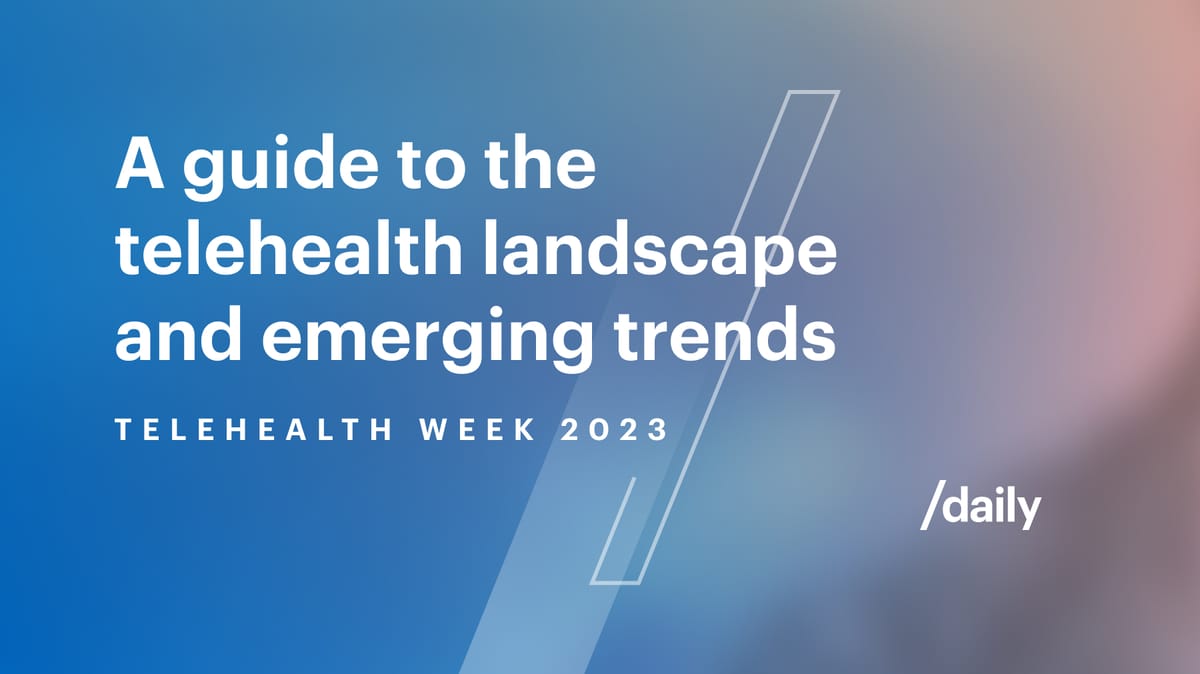 A guide to the telehealth landscape and emerging trends

TELEHEALTH WEEK 2023

/daily